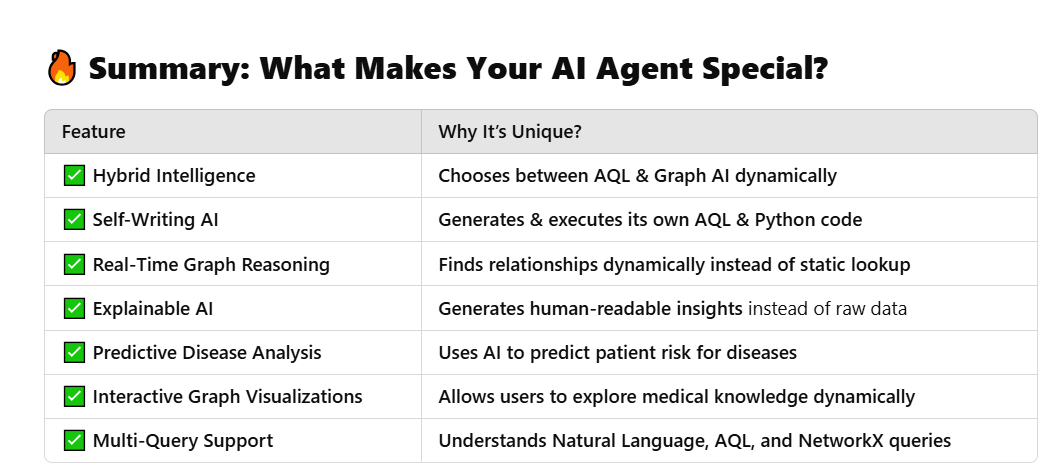 🔥 Summary: What Makes Your AI Agent Special?

| Feature | Why It's Unique? |
|---|---|
| ✅ Hybrid Intelligence | Chooses between AQL & Graph AI dynamically |
| ✅ Self-Writing AI | Generates & executes its own AQL & Python code |
| ✅ Real-Time Graph Reasoning | Finds relationships dynamically instead of static lookup |
| ✅ Explainable AI | Generates human-readable insights instead of raw data |
| ✅ Predictive Disease Analysis | Uses AI to predict patient risk for diseases |
| ✅ Interactive Graph Visualizations | Allows users to explore medical knowledge dynamically |
| ✅ Multi-Query Support | Understands Natural Language, AQL, and NetworkX queries |